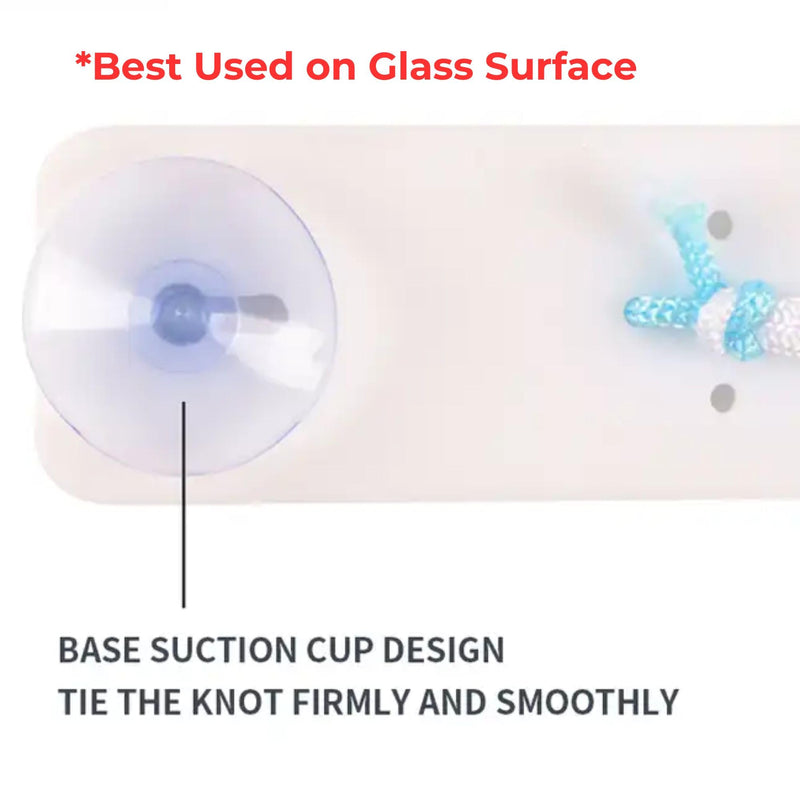 *Best Used on Glass Surface

BASE SUCTION CUP DESIGN
TIE THE KNOT FIRMLY AND SMOOTHLY